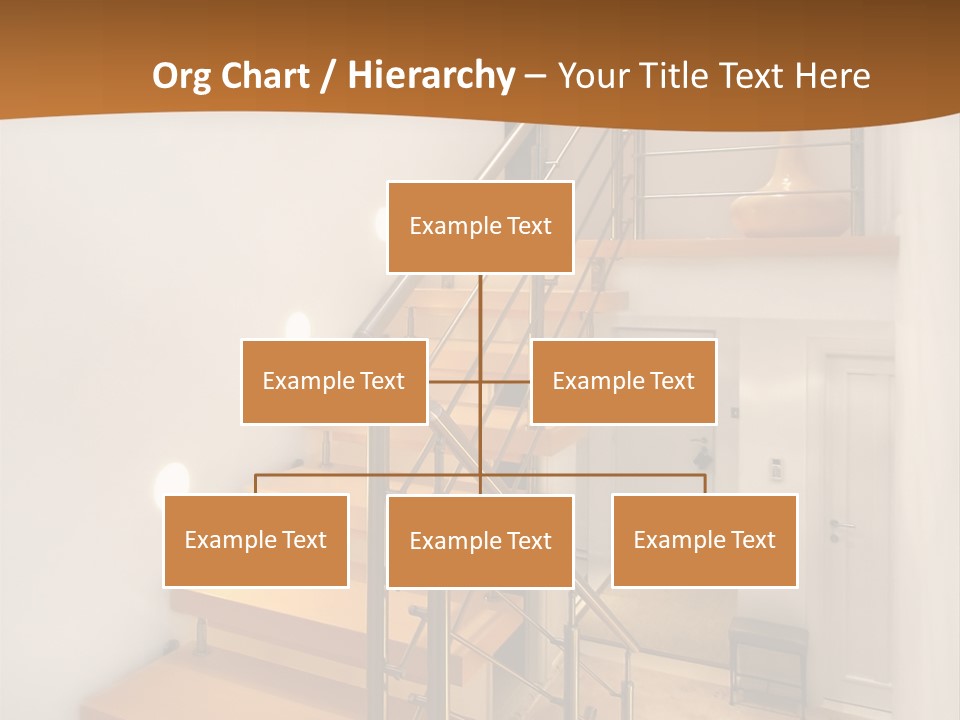 Org Chart / Hierarchy – Your Title Text Here

Example Text

Example Text

Example Text

Example Text

Example Text

Example Text